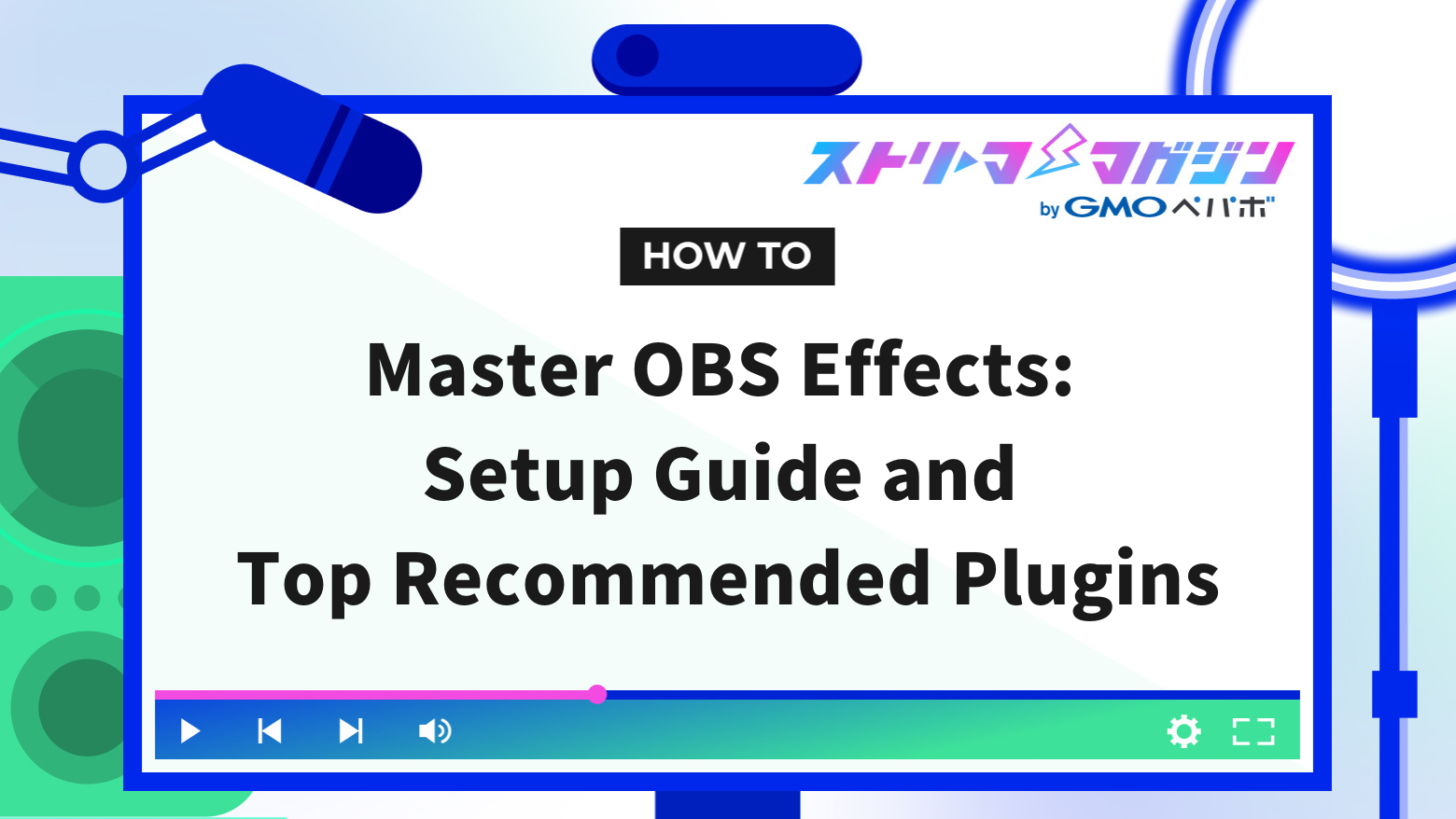 ストリーマーマガジン
by GMOペパボ

HOW TO

Master OBS Effects:
Setup Guide and
Top Recommended Plugins